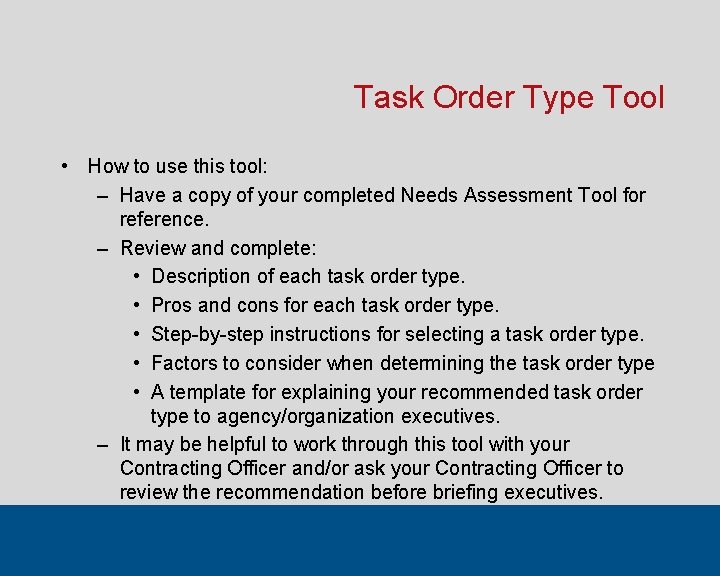 Task Order Type Tool

• How to use this tool:
  – Have a copy of your completed Needs Assessment Tool for reference.
  – Review and complete:
    • Description of each task order type.
    • Pros and cons for each task order type.
    • Step-by-step instructions for selecting a task order type.
    • Factors to consider when determining the task order type
    • A template for explaining your recommended task order type to agency/organization executives.
  – It may be helpful to work through this tool with your Contracting Officer and/or ask your Contracting Officer to review the recommendation before briefing executives.